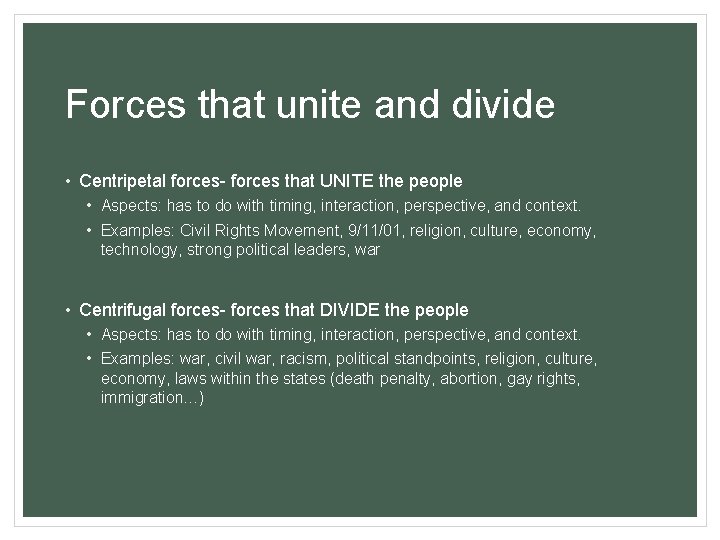 Forces that unite and divide

• Centripetal forces- forces that UNITE the people
  • Aspects: has to do with timing, interaction, perspective, and context.
  • Examples: Civil Rights Movement, 9/11/01, religion, culture, economy, technology, strong political leaders, war

• Centrifugal forces- forces that DIVIDE the people
  • Aspects: has to do with timing, interaction, perspective, and context.
  • Examples: war, civil war, racism, political standpoints, religion, culture, economy, laws within the states (death penalty, abortion, gay rights, immigration…)